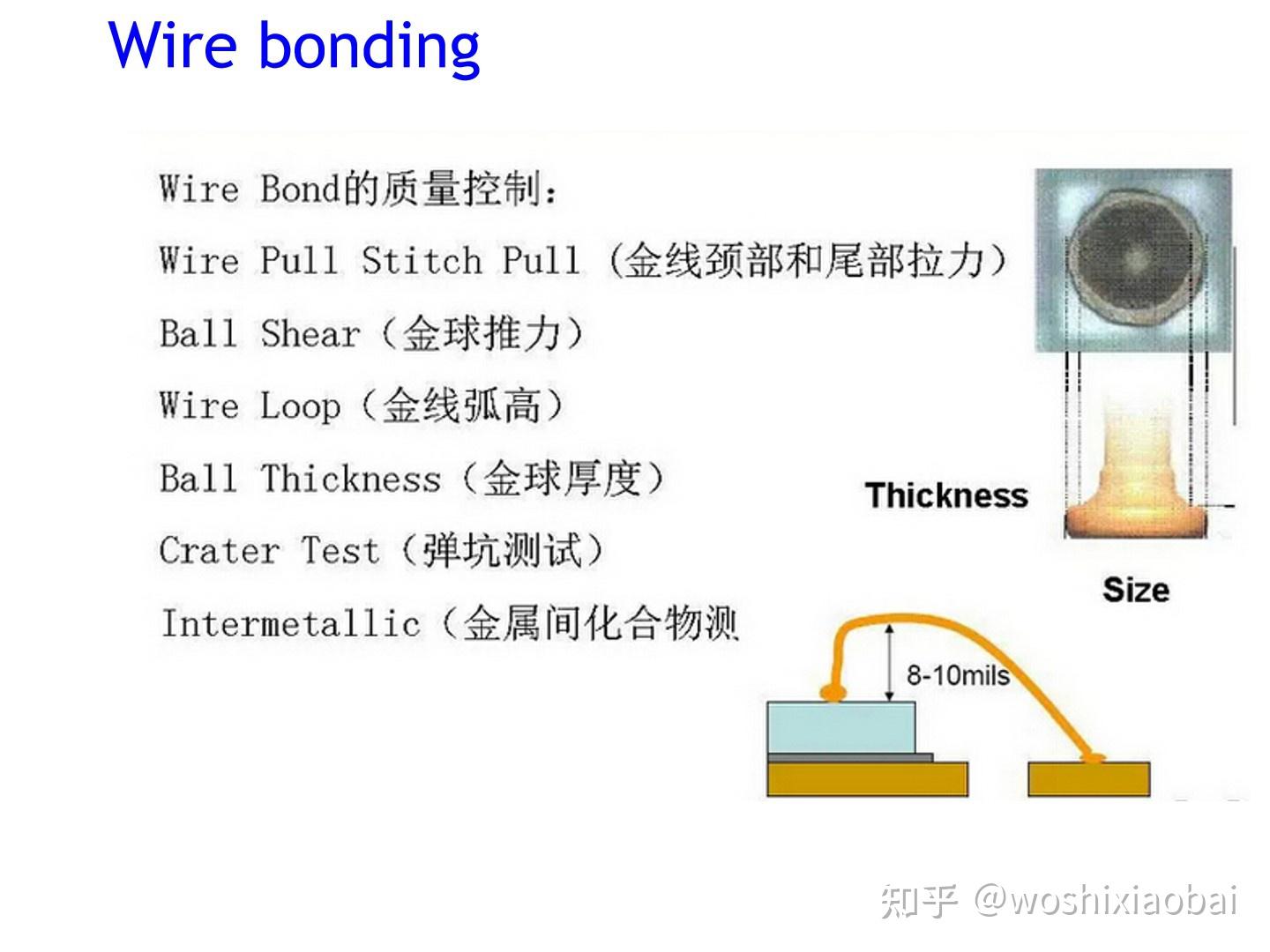 Wire bonding

Wire Bond的质量控制：

Wire Pull Stitch Pull（金线颈部和尾部拉力）

Ball Shear（金球推力）

Wire Loop（金线弧高）

Ball Thickness（金球厚度）

Crater Test（弹坑测试）

Intermetallic（金属间化合物测

Thickness

Size

8-10mils

知乎 @woshixiaobai